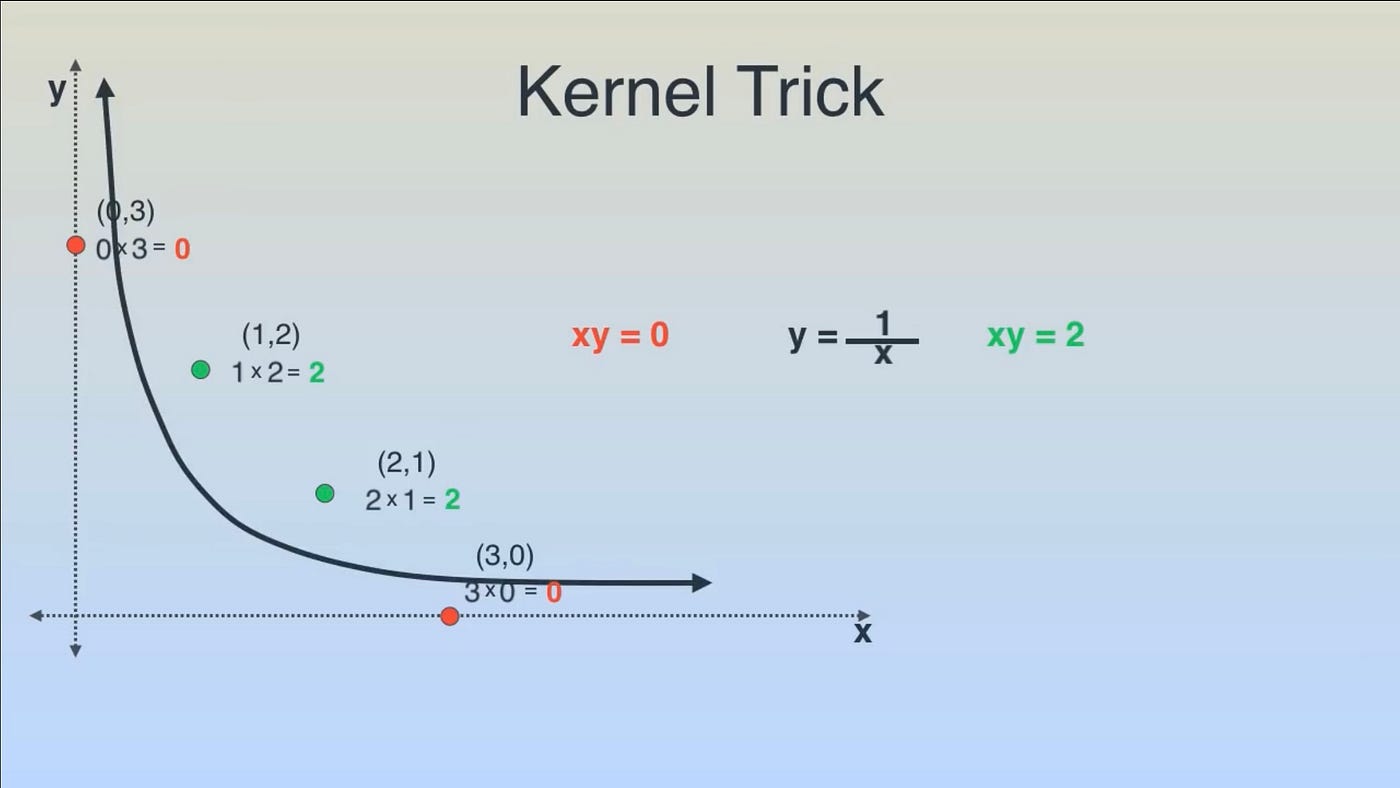 Kernel Trick

y

(0,3)
$0 \times 3 = 0$

(1,2)
$1 \times 2 = 2$

(2,1)
$2 \times 1 = 2$

(3,0)
$3 \times 0 = 0$

x

$xy = 0$

$y = \frac{1}{x}$

$xy = 2$